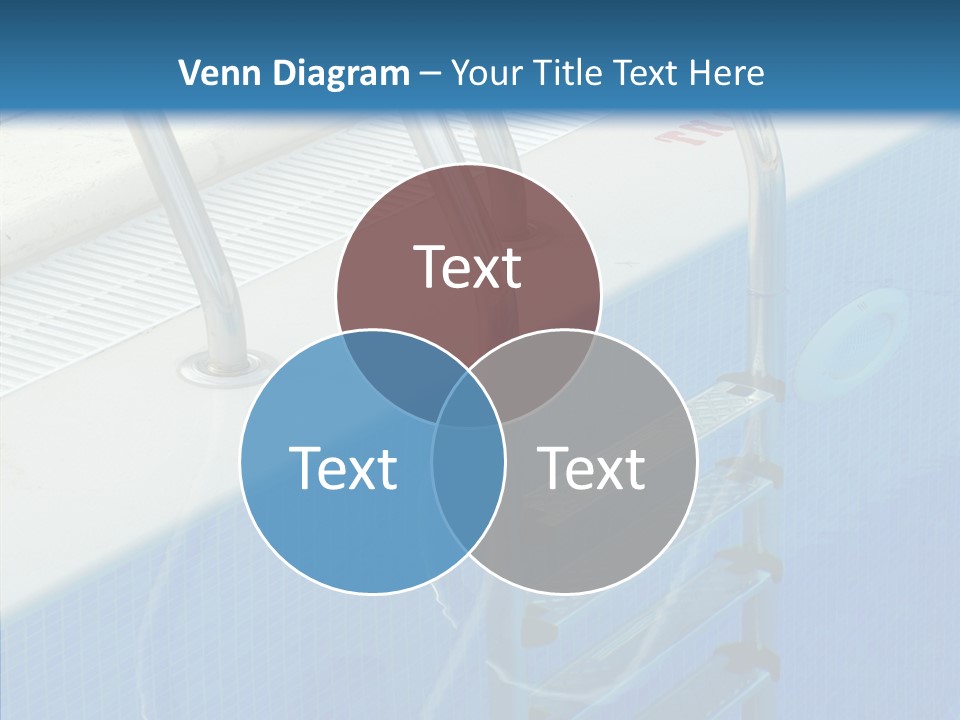 Venn Diagram – Your Title Text Here

Text

Text

Text